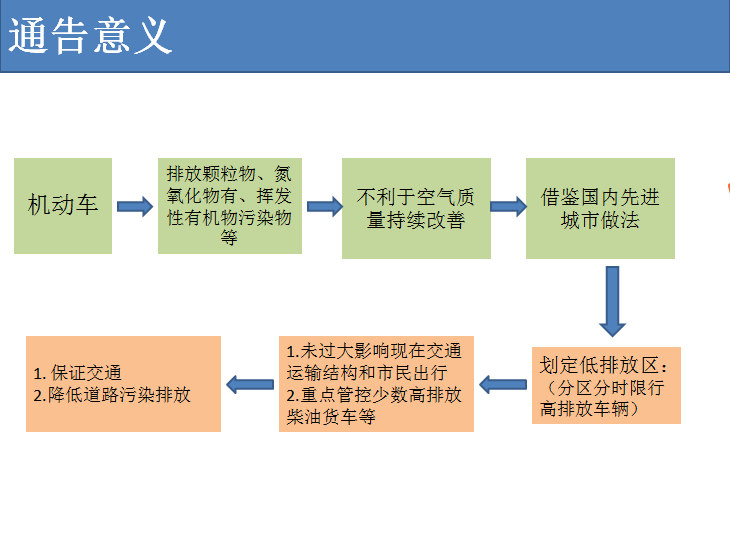 通告意义

机动车

排放颗粒物、氮氧化物有、挥发性有机物污染物等

不利于空气质量持续改善

借鉴国内先进城市做法

划定低排放区：（分区分时限行高排放车辆）

1.未过大影响现在交通运输结构和市民出行
2.重点管控少数高排放柴油货车等

1. 保证交通
2.降低道路污染排放